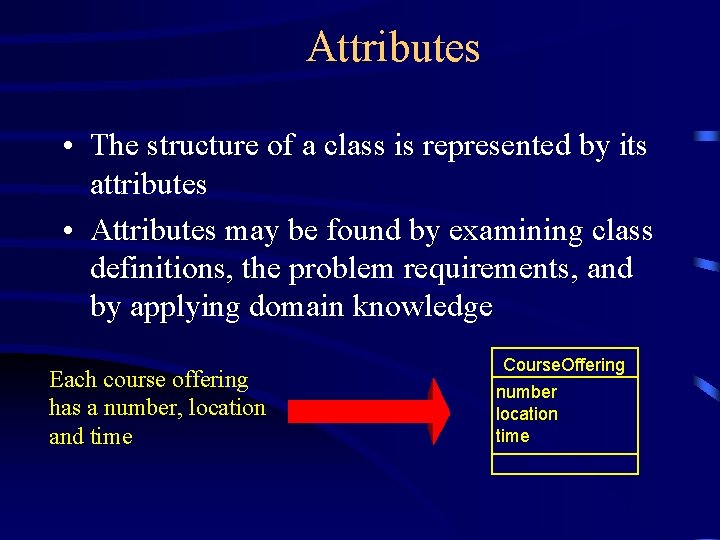 Attributes

• The structure of a class is represented by its attributes

• Attributes may be found by examining class definitions, the problem requirements, and by applying domain knowledge

Each course offering has a number, location and time

CourseOffering
number
location
time